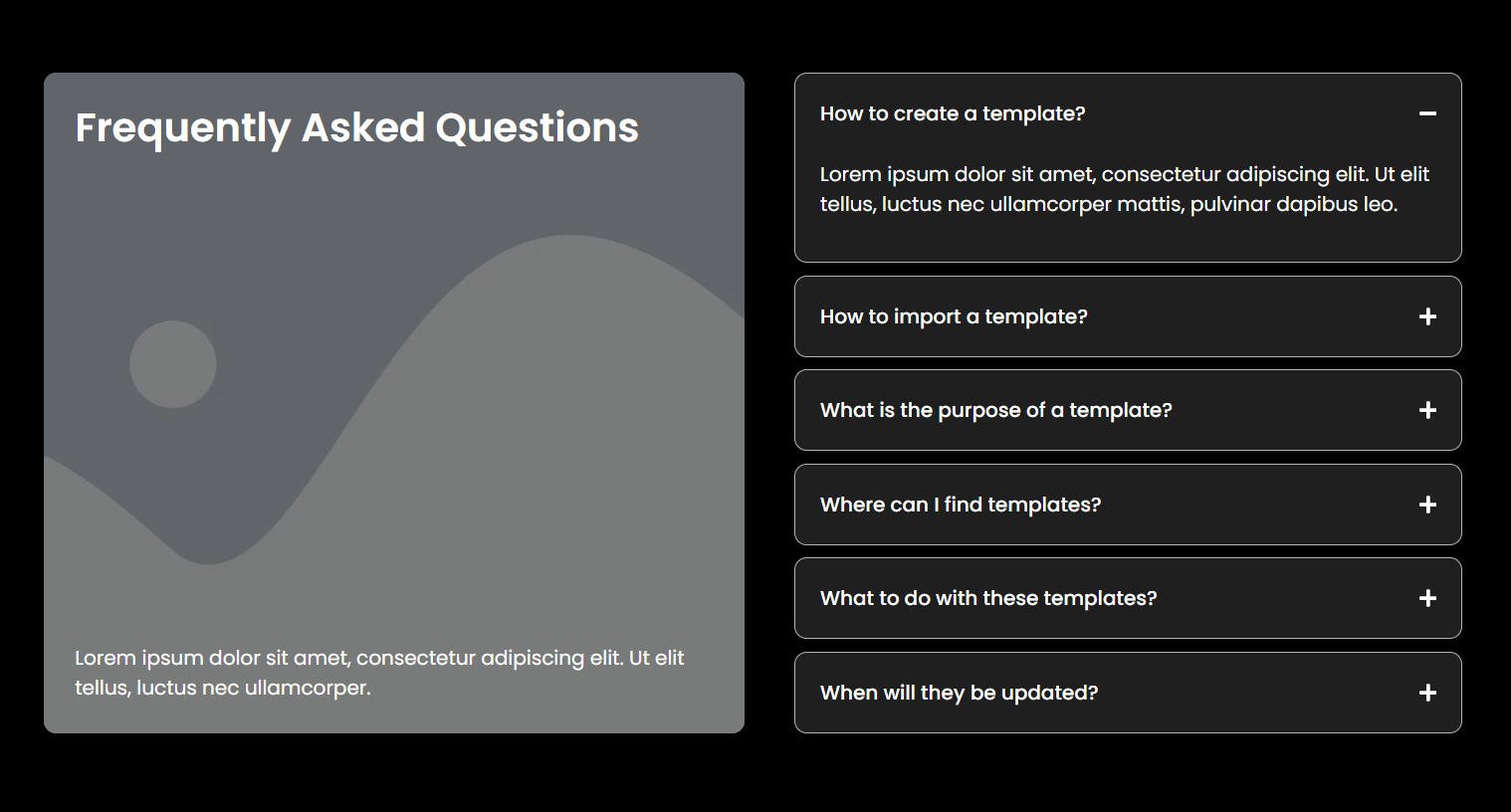 Frequently Asked Questions

Lorem ipsum dolor sit amet, consectetur adipiscing elit. Ut elit tellus, luctus nec ullamcorper.

How to create a template? −

Lorem ipsum dolor sit amet, consectetur adipiscing elit. Ut elit tellus, luctus nec ullamcorper mattis, pulvinar dapibus leo.

How to import a template? +

What is the purpose of a template? +

Where can I find templates? +

What to do with these templates? +

When will they be updated? +